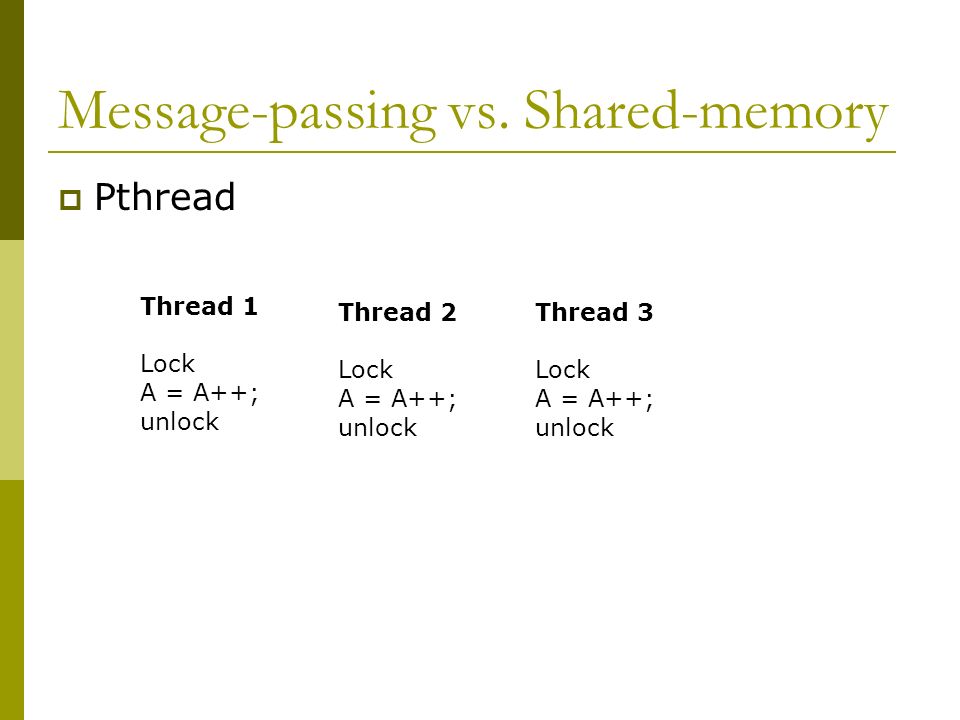 Message-passing vs. Shared-memory

Pthread

Thread 1

Lock
A = A++;
unlock

Thread 2

Lock
A = A++;
unlock

Thread 3

Lock
A = A++;
unlock